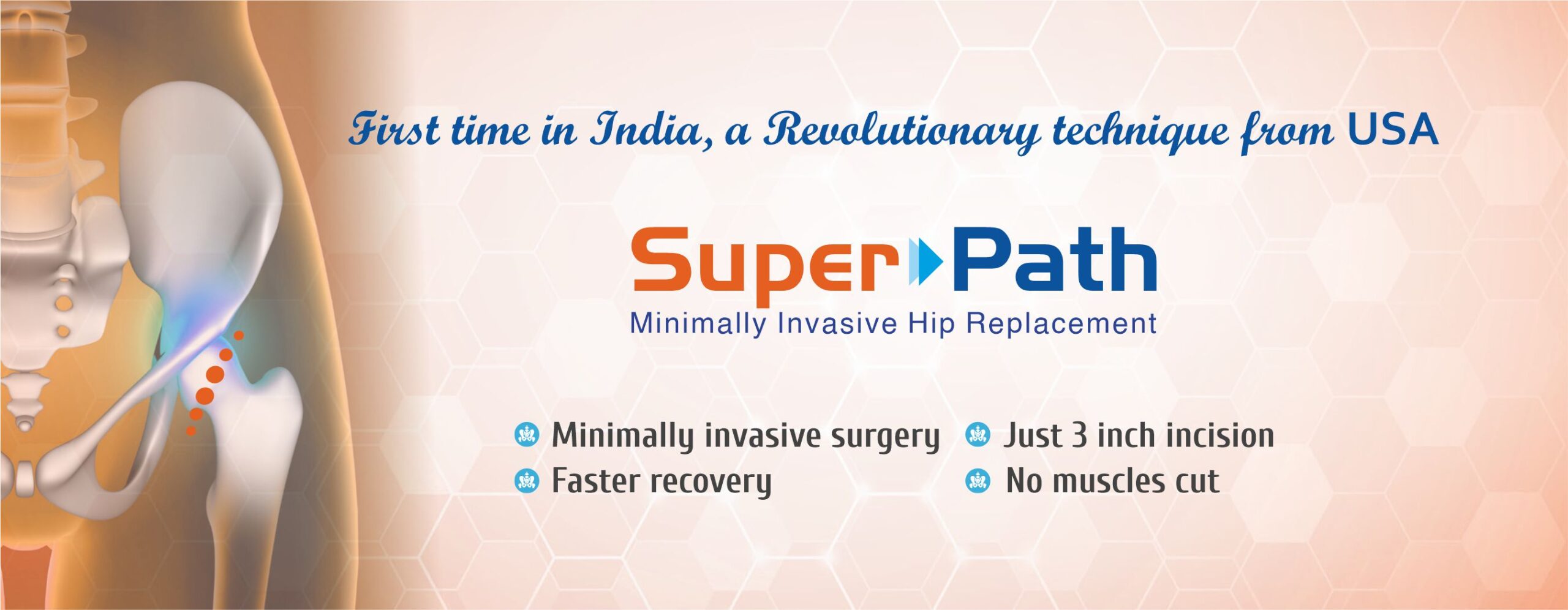 First time in India, a Revolutionary technique from USA

Super Path

Minimally Invasive Hip Replacement

Minimally invasive surgery

Faster recovery

Just 3 inch incision

No muscles cut